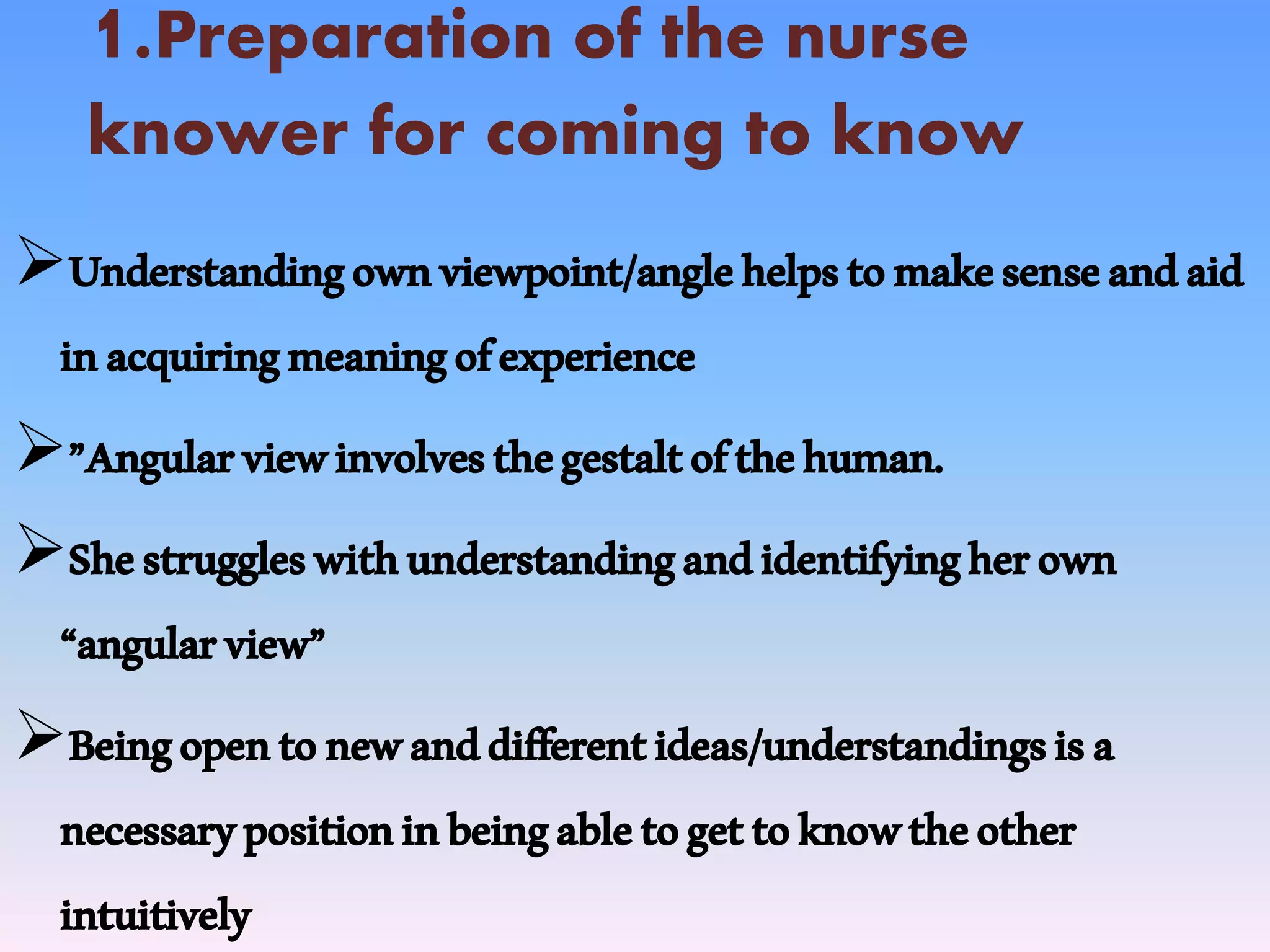 1.Preparation of the nurse knower for coming to know

➢Understanding own viewpoint/angle helps to make sense and aid in acquiring meaning of experience

➢”Angular view involves the gestalt of the human.

➢She struggles with understanding and identifying her own “angular view”

➢Being open to new and different ideas/understandings is a necessary position in being able to get to know the other intuitively